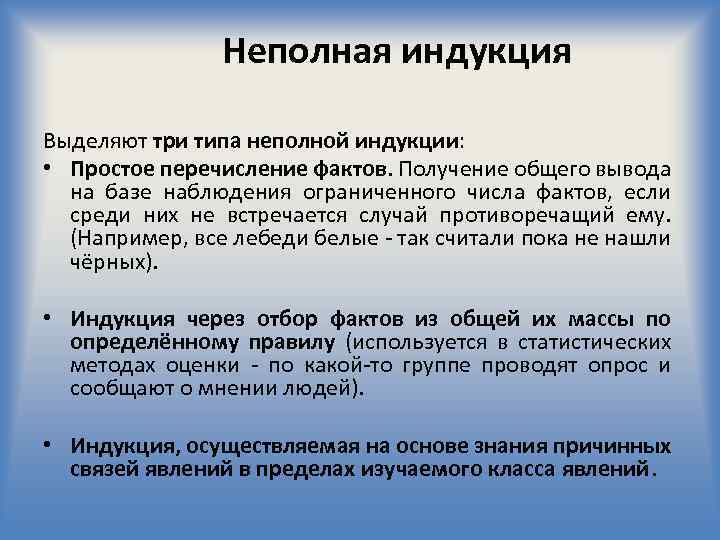 Неполная индукция

Выделяют три типа неполной индукции:

• Простое перечисление фактов. Получение общего вывода на базе наблюдения ограниченного числа фактов, если среди них не встречается случай противоречащий ему. (Например, все лебеди белые - так считали пока не нашли чёрных).

• Индукция через отбор фактов из общей их массы по определённому правилу (используется в статистических методах оценки - по какой-то группе проводят опрос и сообщают о мнении людей).

• Индукция, осуществляемая на основе знания причинных связей явлений в пределах изучаемого класса явлений.